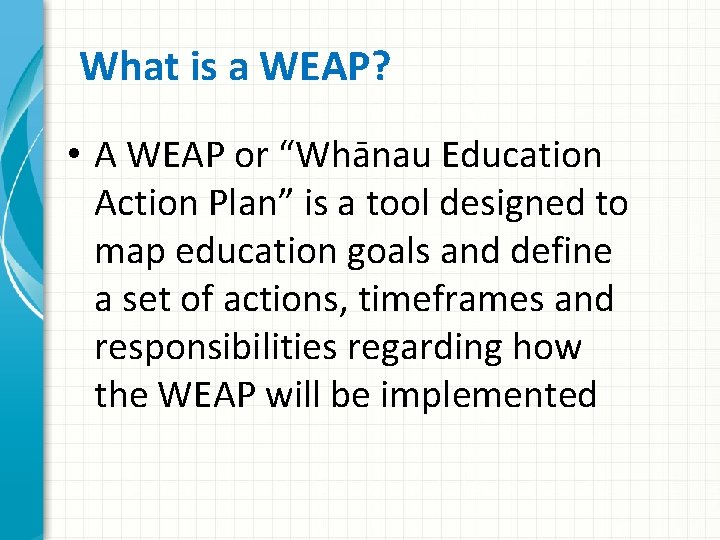 What is a WEAP?

• A WEAP or “Whānau Education Action Plan” is a tool designed to map education goals and define a set of actions, timeframes and responsibilities regarding how the WEAP will be implemented